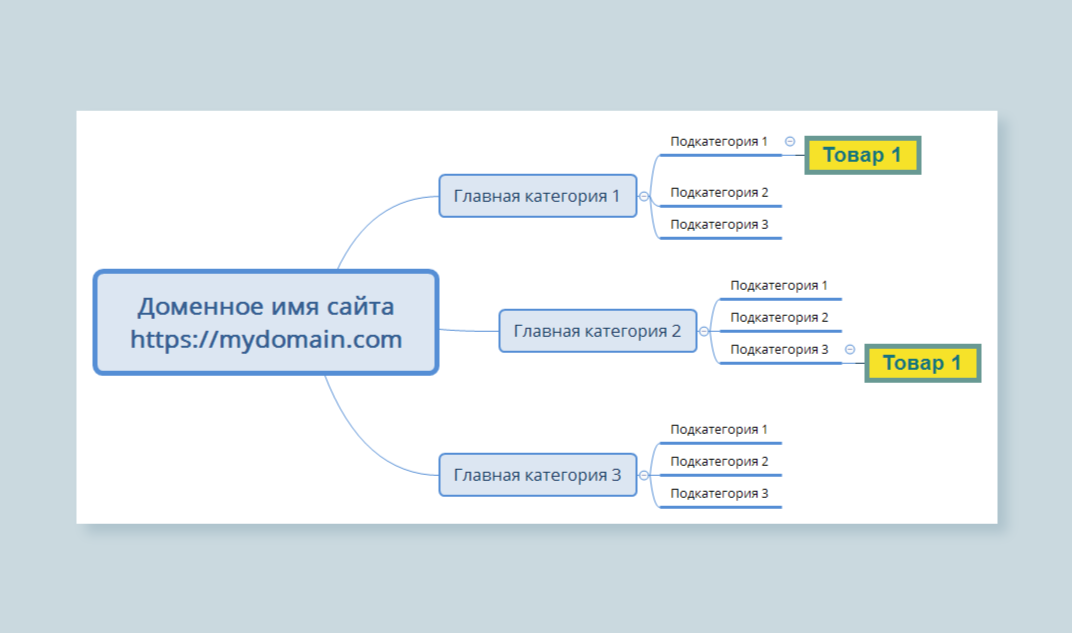 Доменное имя сайта
https://mydomain.com

Главная категория 1

Подкатегория 1

Товар 1

Подкатегория 2

Подкатегория 3

Главная категория 2

Подкатегория 1

Подкатегория 2

Подкатегория 3

Товар 1

Главная категория 3

Подкатегория 1

Подкатегория 2

Подкатегория 3